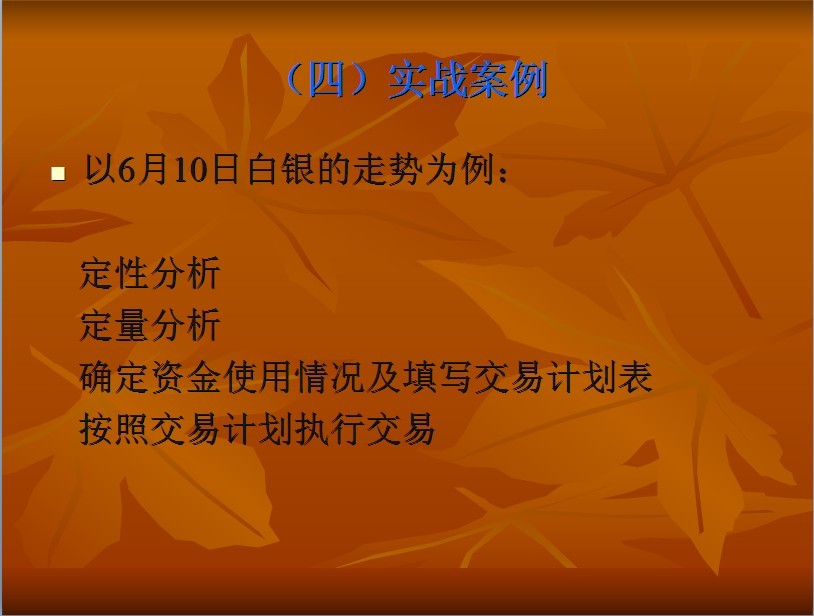 （四）实战案例

以6月10日白银的走势为例：

定性分析
定量分析
确定资金使用情况及填写交易计划表
按照交易计划执行交易